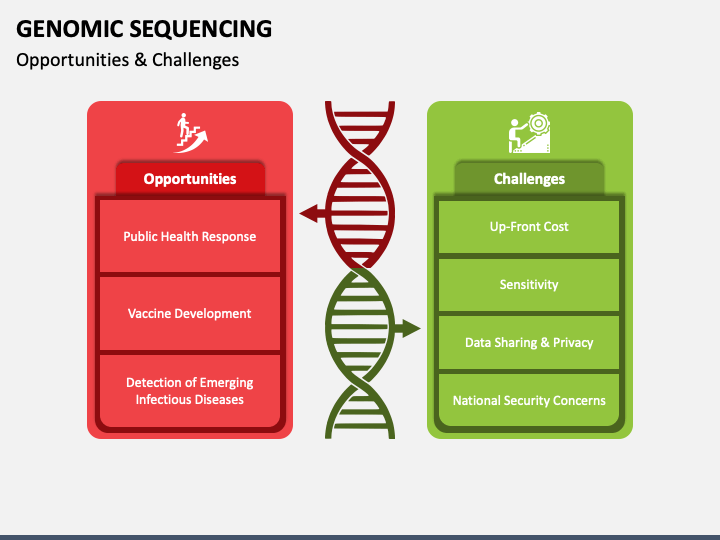 GENOMIC SEQUENCING
Opportunities & Challenges

Opportunities

Public Health Response

Vaccine Development

Detection of Emerging Infectious Diseases

Challenges

Up-Front Cost

Sensitivity

Data Sharing & Privacy

National Security Concerns